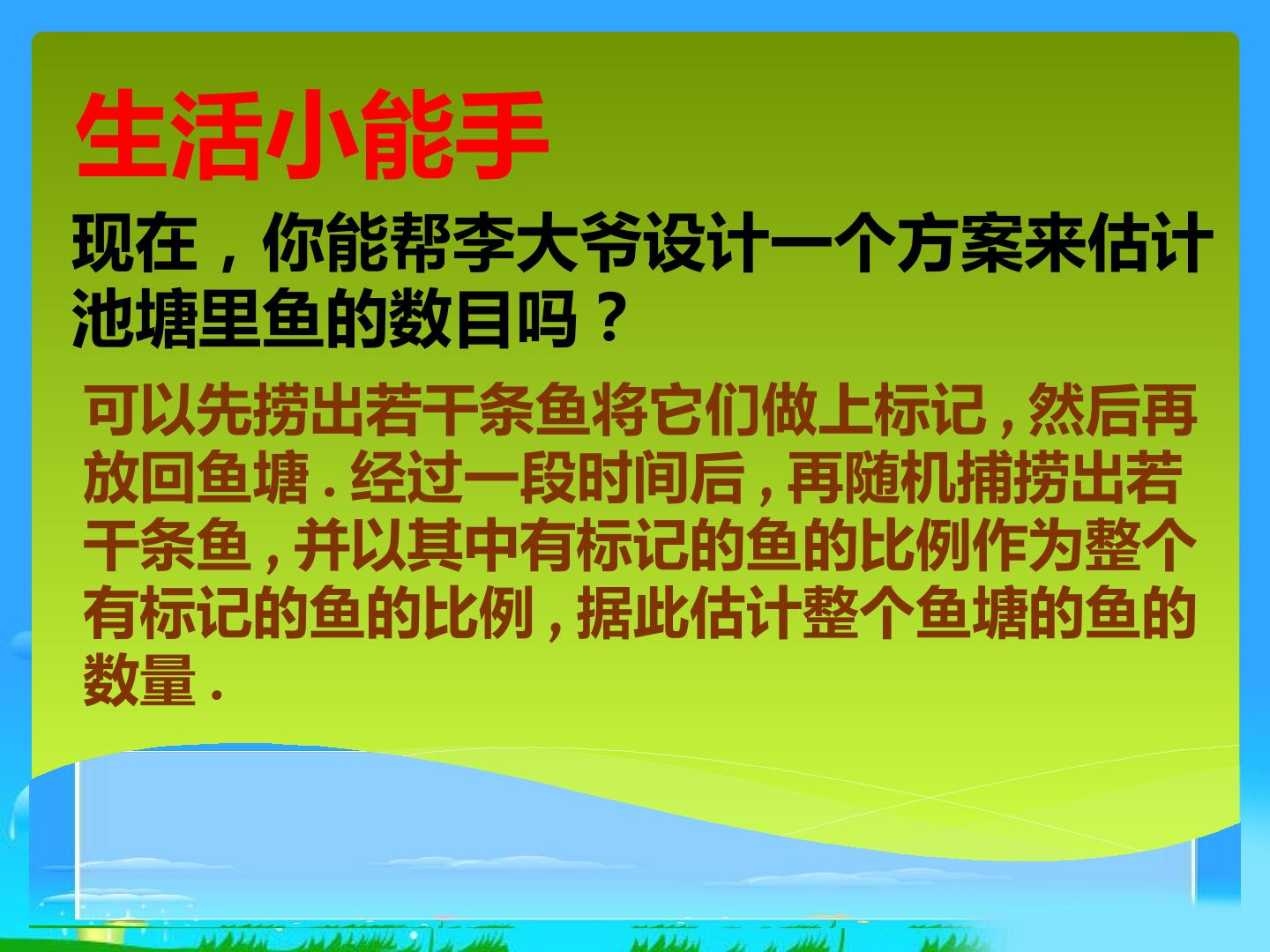 生活小能手

现在，你能帮李大爷设计一个方案来估计池塘里鱼的数目吗？

可以先捞出若干条鱼将它们做上标记，然后再放回鱼塘．经过一段时间后，再随机捕捞出若干条鱼，并以其中有标记的鱼的比例作为整个有标记的鱼的比例，据此估计整个鱼塘的鱼的数量．